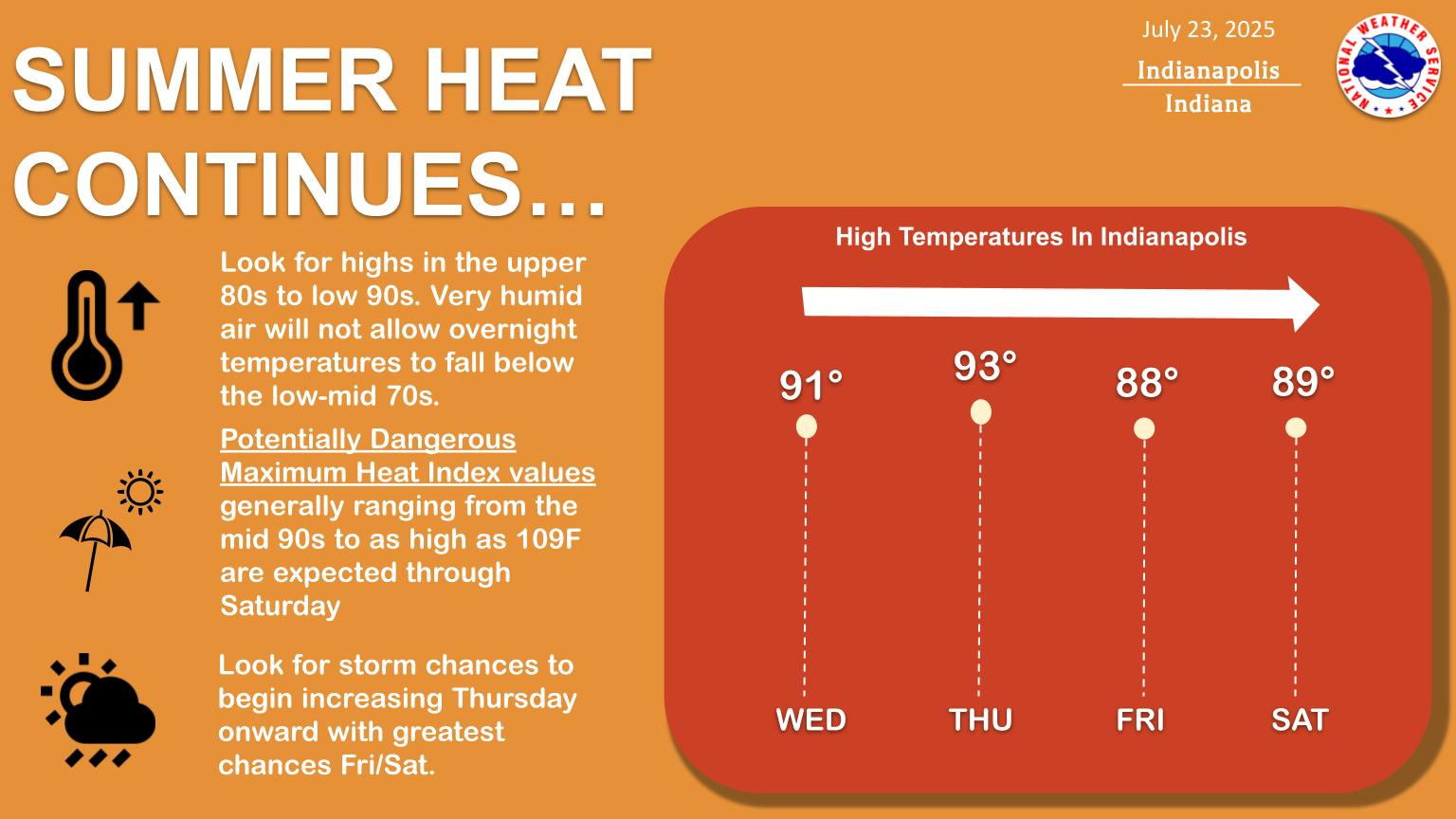 SUMMER HEAT CONTINUES…

July 23, 2025

Indianapolis
Indiana

NATIONAL WEATHER SERVICE

Look for highs in the upper 80s to low 90s. Very humid air will not allow overnight temperatures to fall below the low-mid 70s.

Potentially Dangerous Maximum Heat Index values generally ranging from the mid 90s to as high as 109F are expected through Saturday

Look for storm chances to begin increasing Thursday onward with greatest chances Fri/Sat.

High Temperatures In Indianapolis

91°
93°
88°
89°

WED
THU
FRI
SAT